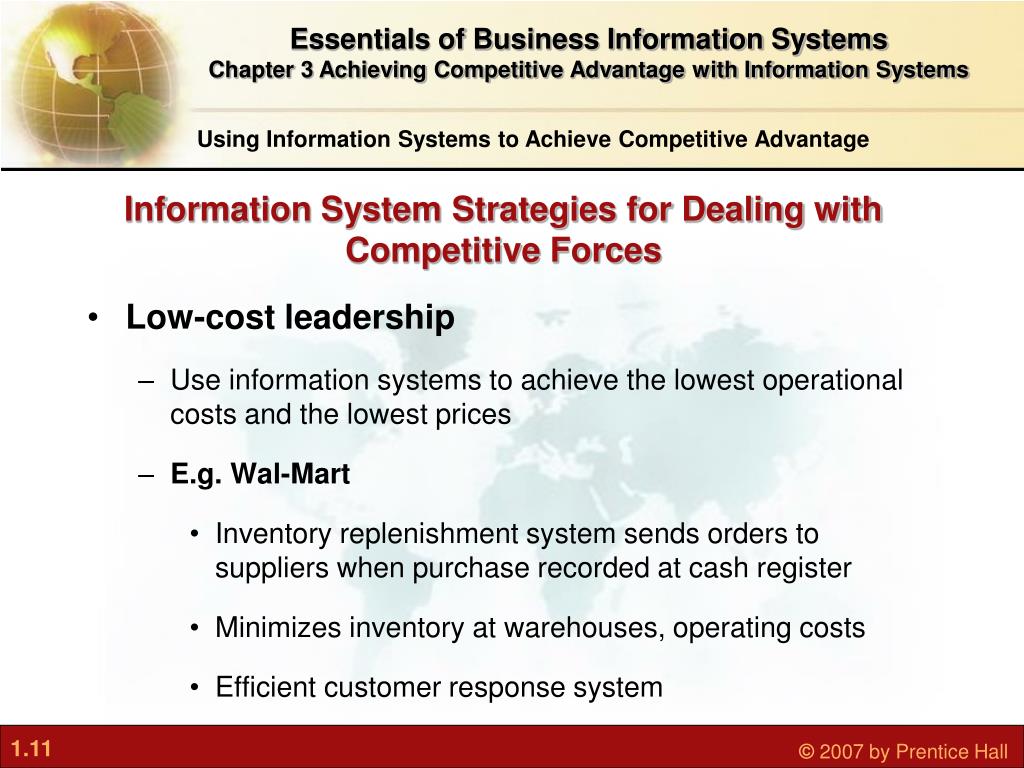 Essentials of Business Information Systems
Chapter 3 Achieving Competitive Advantage with Information Systems

Using Information Systems to Achieve Competitive Advantage

Information System Strategies for Dealing with Competitive Forces

• Low-cost leadership

– Use information systems to achieve the lowest operational costs and the lowest prices

– E.g. Wal-Mart

• Inventory replenishment system sends orders to suppliers when purchase recorded at cash register

• Minimizes inventory at warehouses, operating costs

• Efficient customer response system

1.11

© 2007 by Prentice Hall